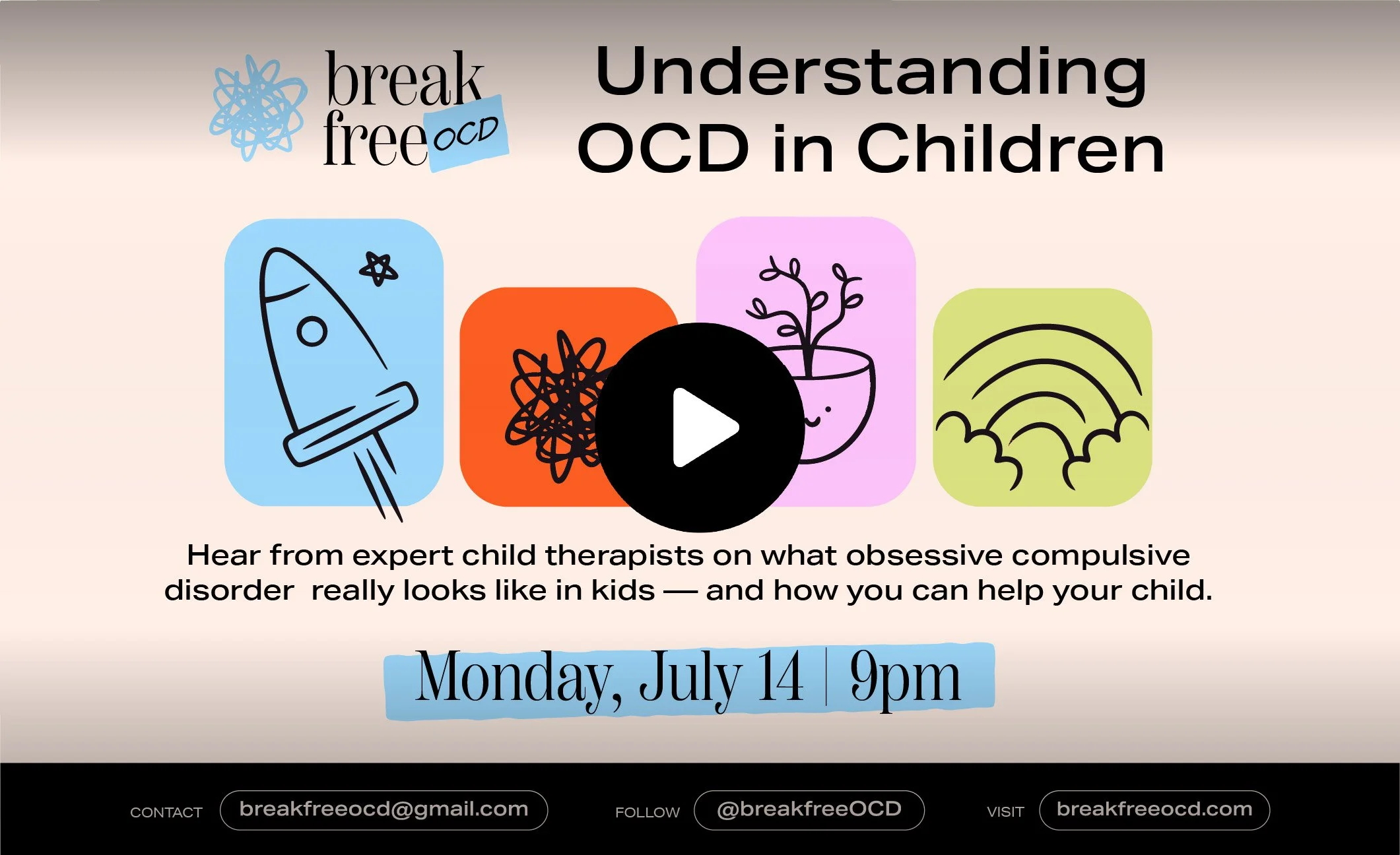 break free OCD

Understanding OCD in Children

Hear from expert child therapists on what obsessive compulsive disorder really looks like in kids — and how you can help your child.

Monday, July 14 | 9pm

CONTACT breakfreeocd@gmail.com FOLLOW @breakfreeOCD VISIT breakfreeocd.com